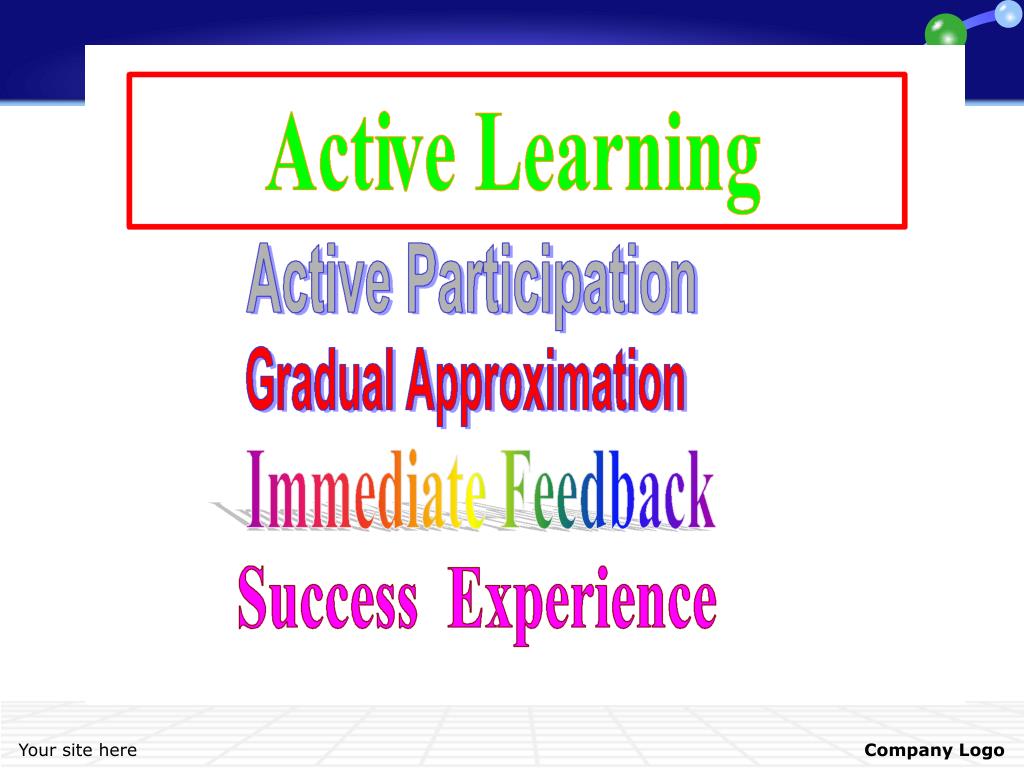 Active Learning

Active Participation

Gradual Approximation

Immediate Feedback

Success Experience

Your site here

Company Logo